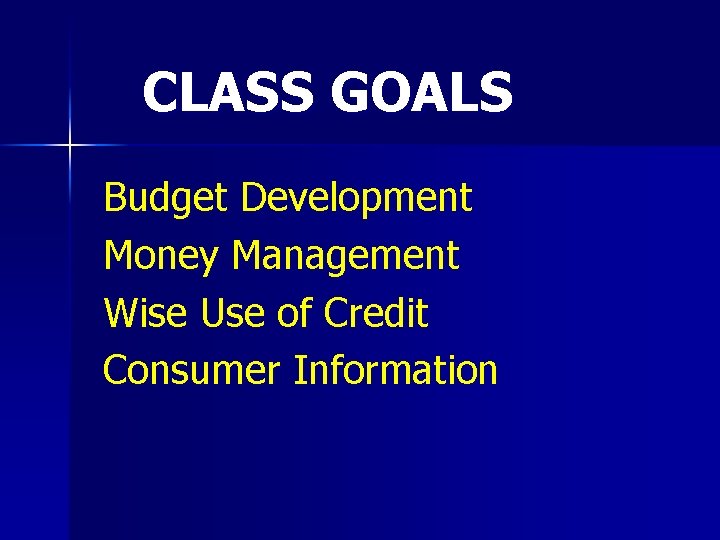 CLASS GOALS

Budget Development
Money Management
Wise Use of Credit
Consumer Information